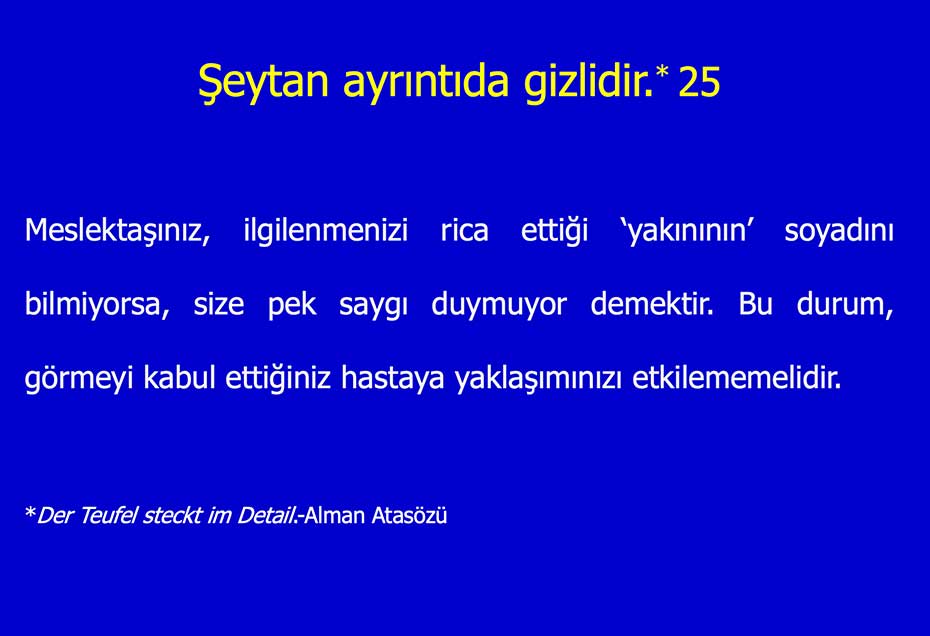 Şeytan ayrıntıda gizlidir.* 25

Meslektaşınız, ilgilenmenizi rica ettiği ‘yakınının’ soyadını bilmiyorsa, size pek saygı duymuyor demektir. Bu durum, görmeyi kabul ettiğiniz hastaya yaklaşımınızı etkilememelidir.

*Der Teufel steckt im Detail.-Alman Atasözü